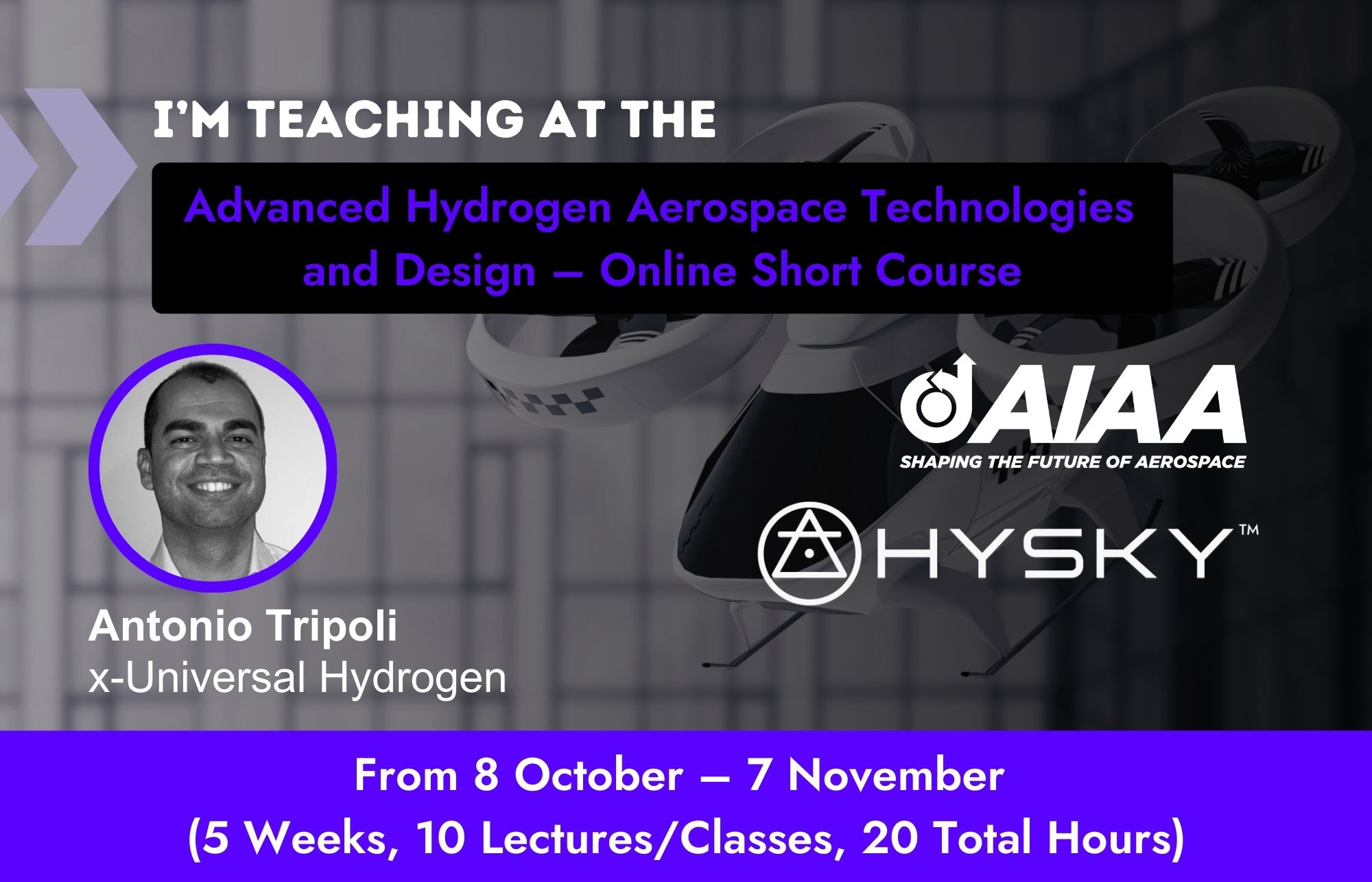 I'M TEACHING AT THE

Advanced Hydrogen Aerospace Technologies and Design – Online Short Course

AIAA
SHAPING THE FUTURE OF AEROSPACE

HYSKY™

Antonio Tripoli
x-Universal Hydrogen

From 8 October – 7 November
(5 Weeks, 10 Lectures/Classes, 20 Total Hours)